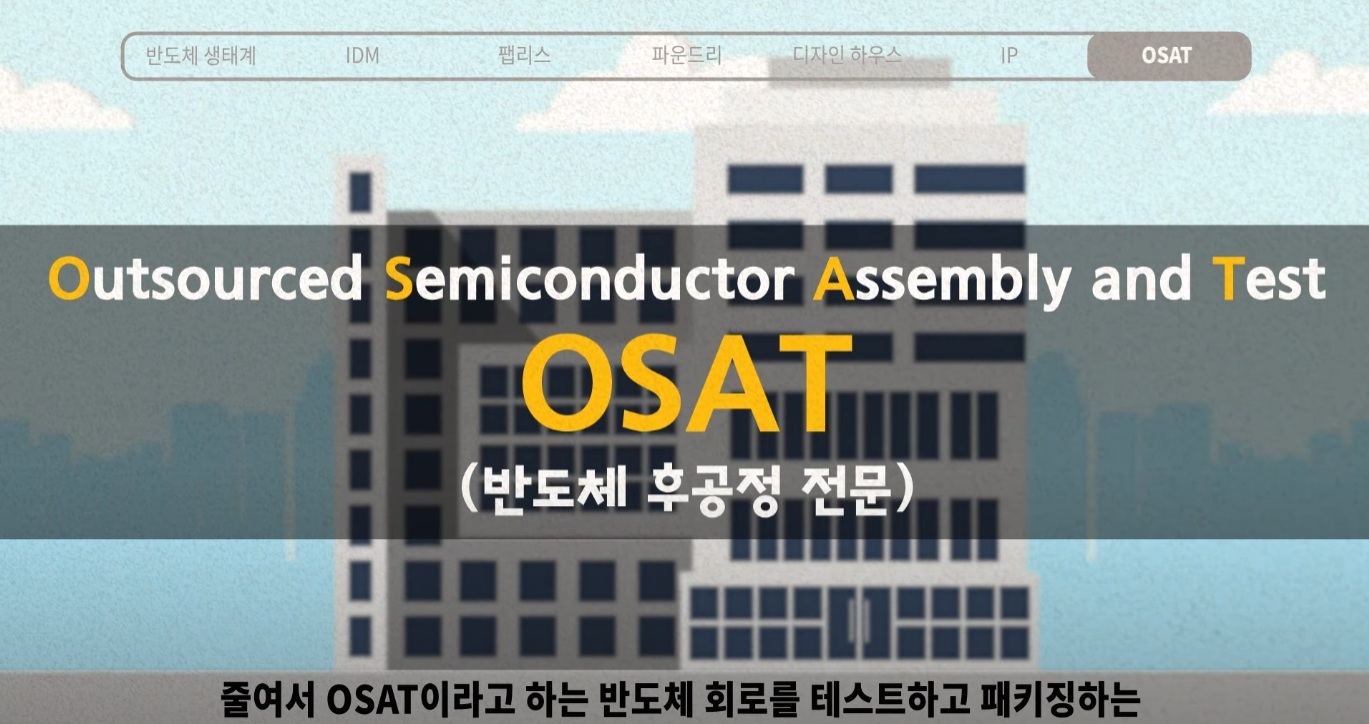 반도체 생태계 IDM 팹리스 파운드리 디자인 하우스 IP OSAT

Outsourced Semiconductor Assembly and Test

OSAT

(반도체 후공정 전문)

줄여서 OSAT이라고 하는 반도체 회로를 테스트하고 패키징하는